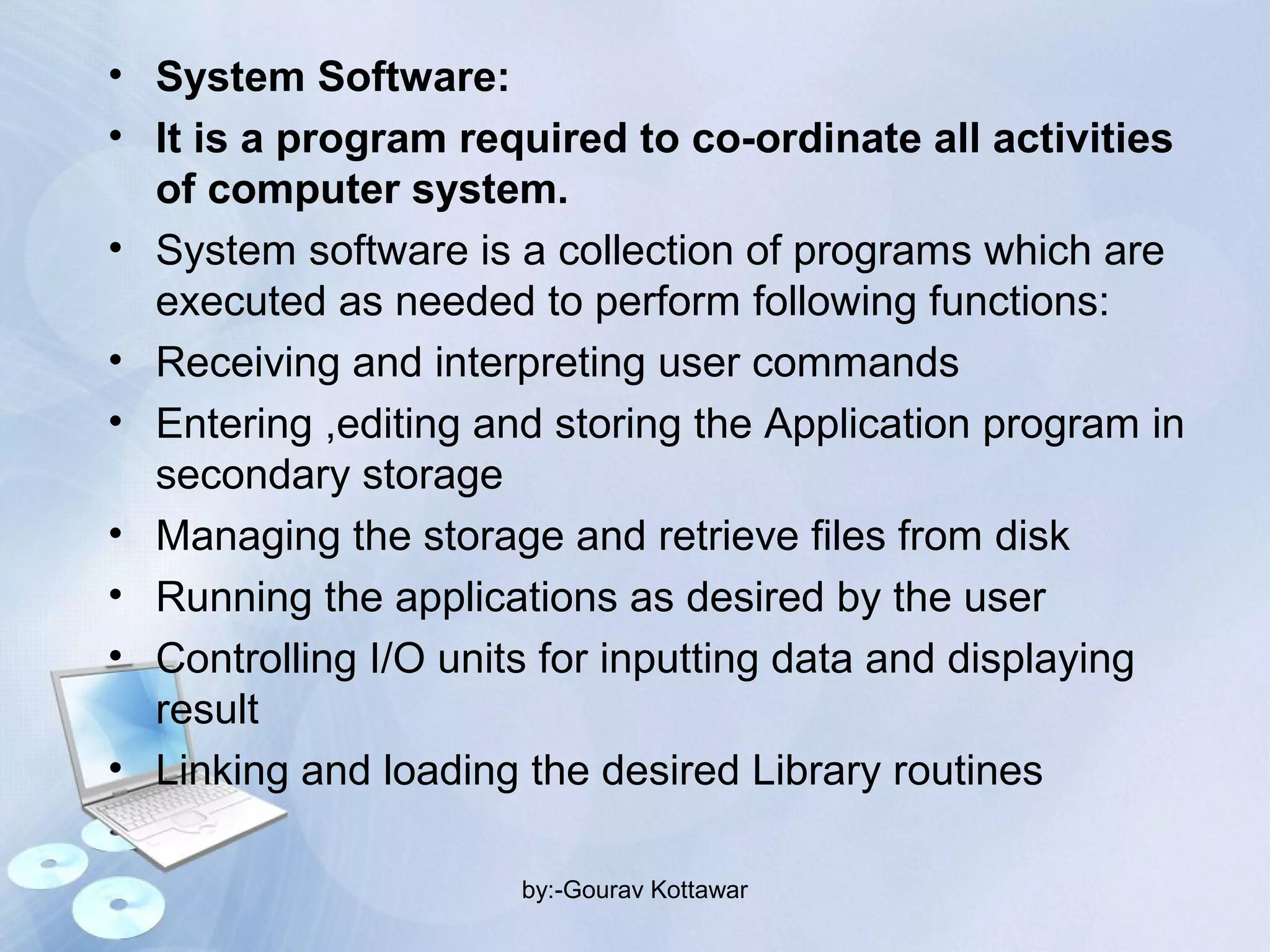 • System Software:
• It is a program required to co-ordinate all activities of computer system.
• System software is a collection of programs which are executed as needed to perform following functions:
• Receiving and interpreting user commands
• Entering ,editing and storing the Application program in secondary storage
• Managing the storage and retrieve files from disk
• Running the applications as desired by the user
• Controlling I/O units for inputting data and displaying result
• Linking and loading the desired Library routines
•

by:-Gourav Kottawar